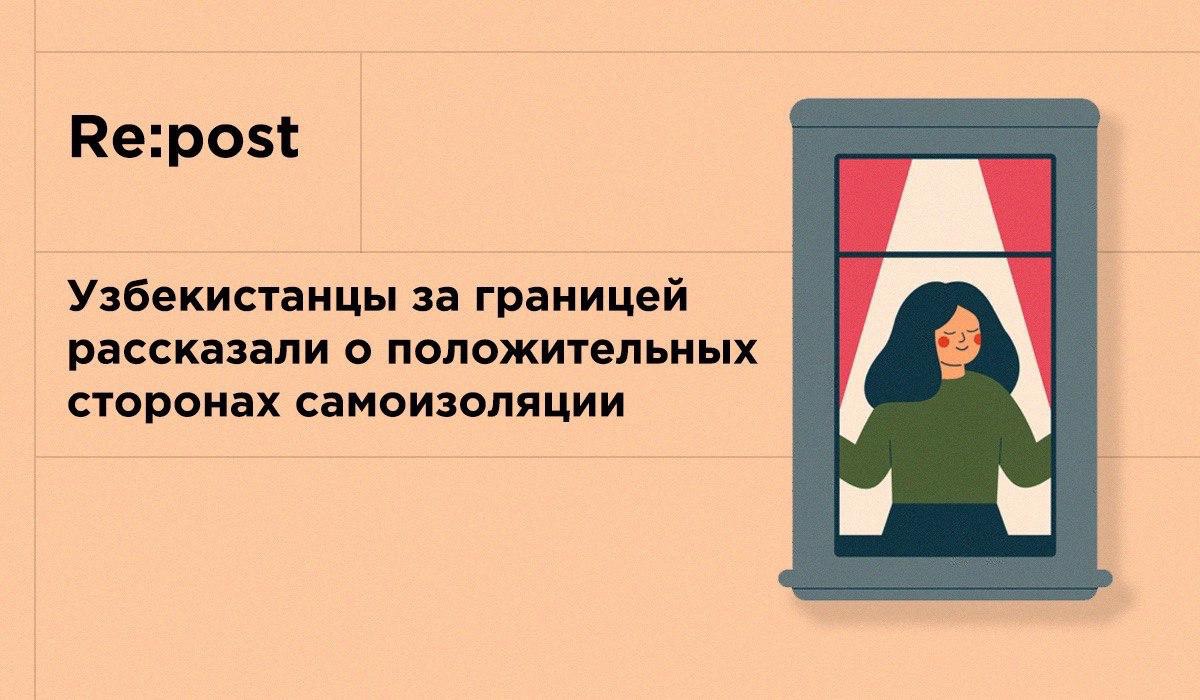 Re:post

Узбекистанцы за границей рассказали о положительных сторонах самоизоляции